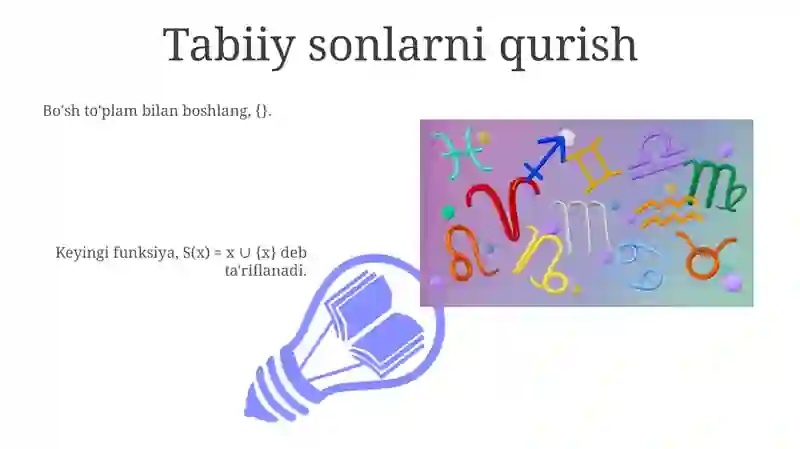 Tabiiy sonlarni qurish

Bo'sh to'plam bilan boshlang, {}.

Keyingi funksiya, $S(x) = x \cup \{x\}$ deb ta'riflanadi.